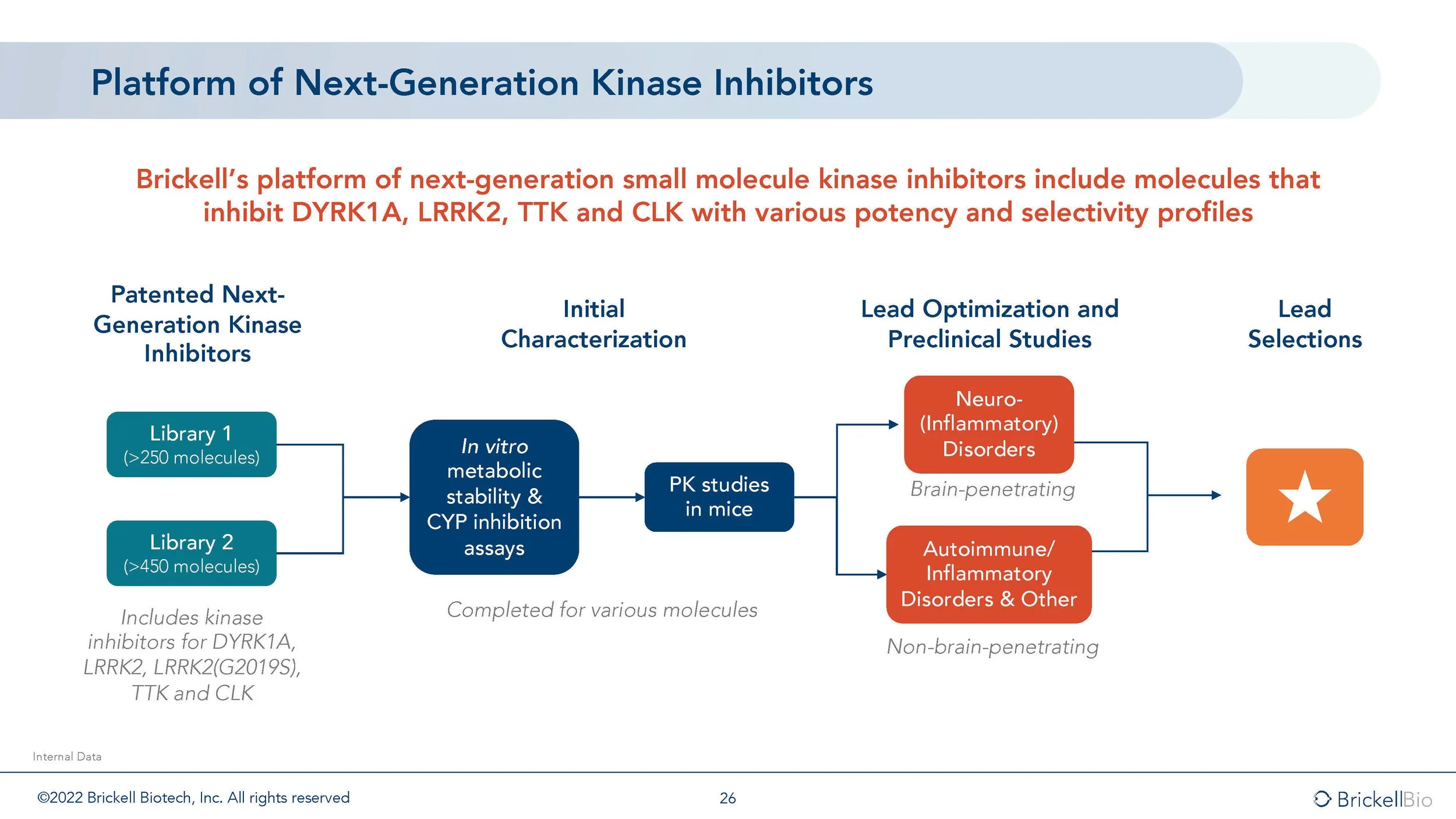 Platform of Next-Generation Kinase Inhibitors

Brickell's platform of next-generation small molecule kinase inhibitors include molecules that inhibit DYRK1A, LRRK2, TTK and CLK with various potency and selectivity profiles

Patented Next-Generation Kinase Inhibitors

Library 1 (>250 molecules)

Library 2 (>450 molecules)

Includes kinase inhibitors for DYRK1A, LRRK2, LRRK2(G2019S), TTK and CLK

Initial Characterization

In vitro metabolic stability & CYP inhibition assays

PK studies in mice

Completed for various molecules

Lead Optimization and Preclinical Studies

Neuro-(Inflammatory) Disorders

Brain-penetrating

Autoimmune/ Inflammatory Disorders & Other

Non-brain-penetrating

Lead Selections

Internal Data

©2022 Brickell Biotech, Inc. All rights reserved

26

BrickellBio